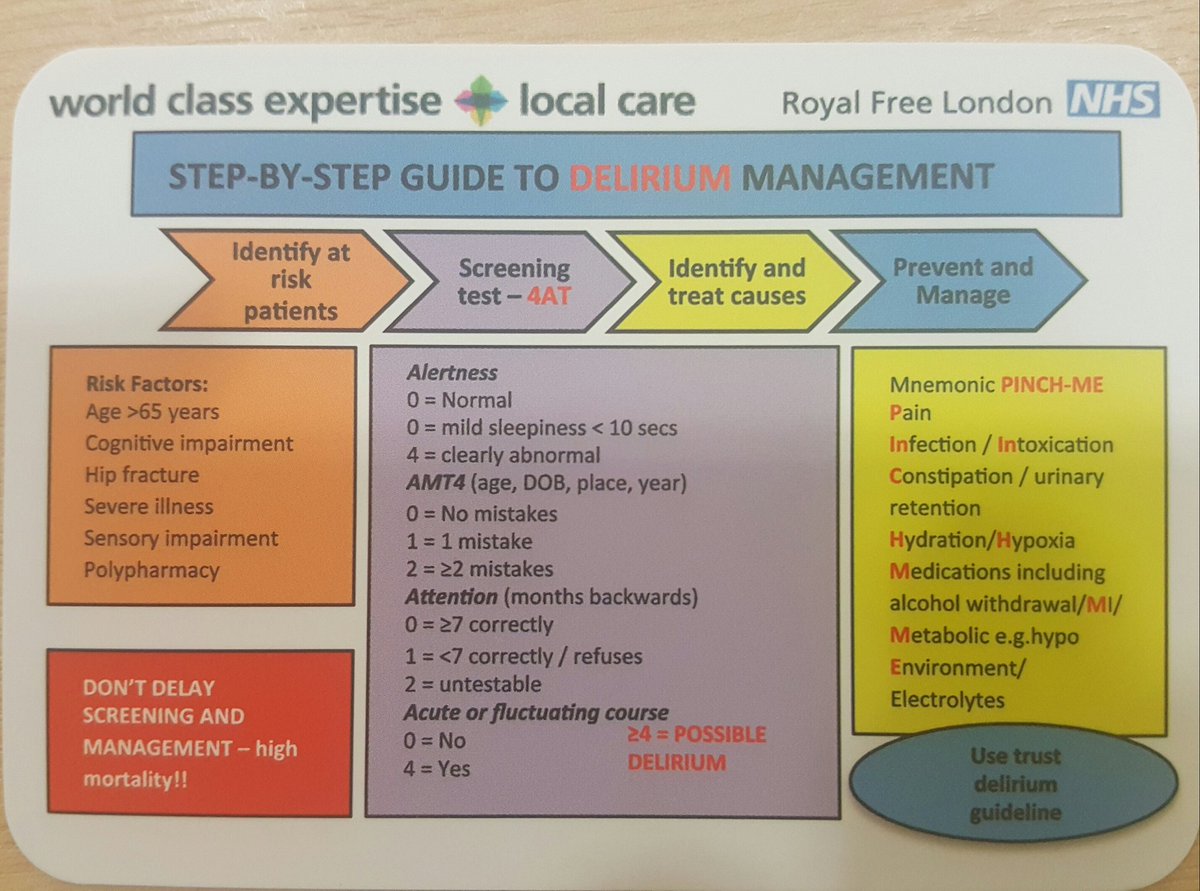 world class expertise local care

Royal Free London NHS

STEP-BY-STEP GUIDE TO DELIRIUM MANAGEMENT

Identify at risk patients

Screening test – 4AT

Identify and treat causes

Prevent and Manage

Risk Factors:
Age >65 years
Cognitive impairment
Hip fracture
Severe illness
Sensory impairment
Polypharmacy

DON'T DELAY SCREENING AND MANAGEMENT – high mortality!!

Alertness
0 = Normal
0 = mild sleepiness < 10 secs
4 = clearly abnormal
AMT4 (age, DOB, place, year)
0 = No mistakes
1 = 1 mistake
2 = ≥2 mistakes
Attention (months backwards)
0 = ≥7 correctly
1 = <7 correctly / refuses
2 = untestable
Acute or fluctuating course
0 = No
4 = Yes

≥4 = POSSIBLE DELIRIUM

Mnemonic PINCH-ME
Pain
Infection / Intoxication
Constipation / urinary retention
Hydration/Hypoxia
Medications including alcohol withdrawal/MI/
Metabolic e.g.hypo
Environment/ Electrolytes

Use trust delirium guideline